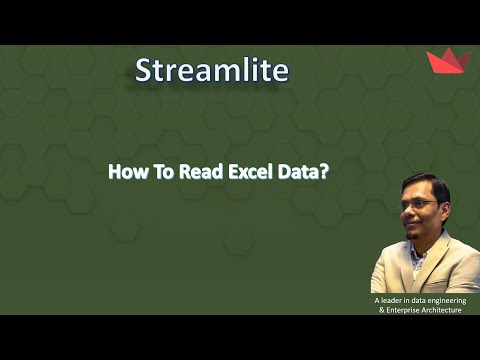 Streamlite

How To Read Excel Data?

A leader in data engineering
& Enterprise Architecture